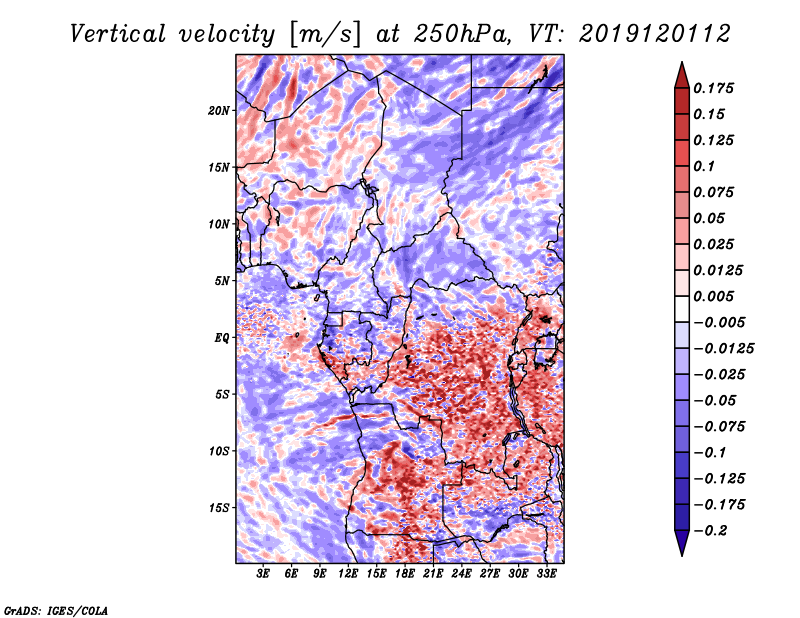 Vertical velocity [m/s] at 250hPa, VT: 2019120112

20N
15N
10N
5N
EQ
5S
10S
15S

3E 6E 9E 12E 15E 18E 21E 24E 27E 30E 33E

0.175
0.15
0.125
0.1
0.075
0.05
0.025
0.0125
0.005
−0.005
−0.0125
−0.025
−0.05
−0.075
−0.1
−0.125
−0.175
−0.2

GrADS: IGES/COLA